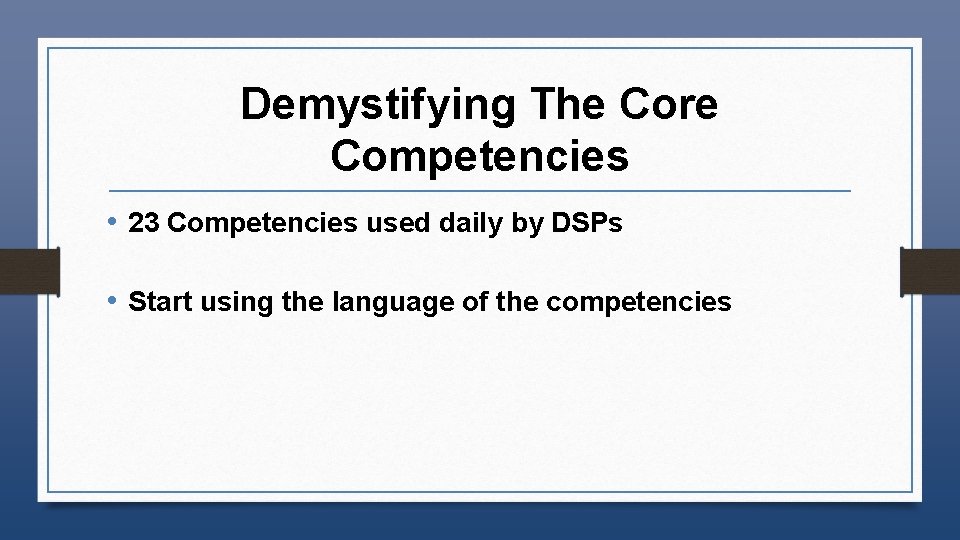 Demystifying The Core Competencies

• 23 Competencies used daily by DSPs

• Start using the language of the competencies